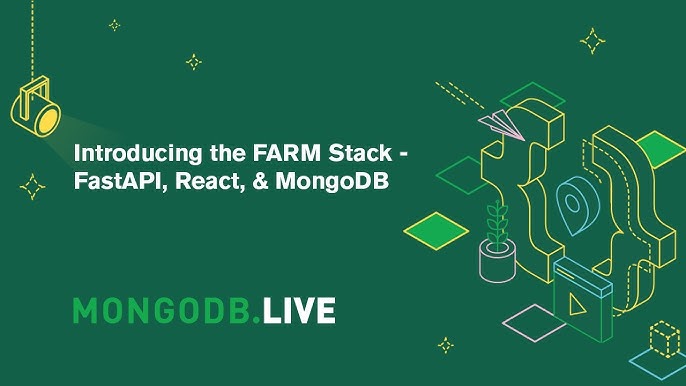 Introducing the FARM Stack - FastAPI, React, & MongoDB

MONGODB.LIVE